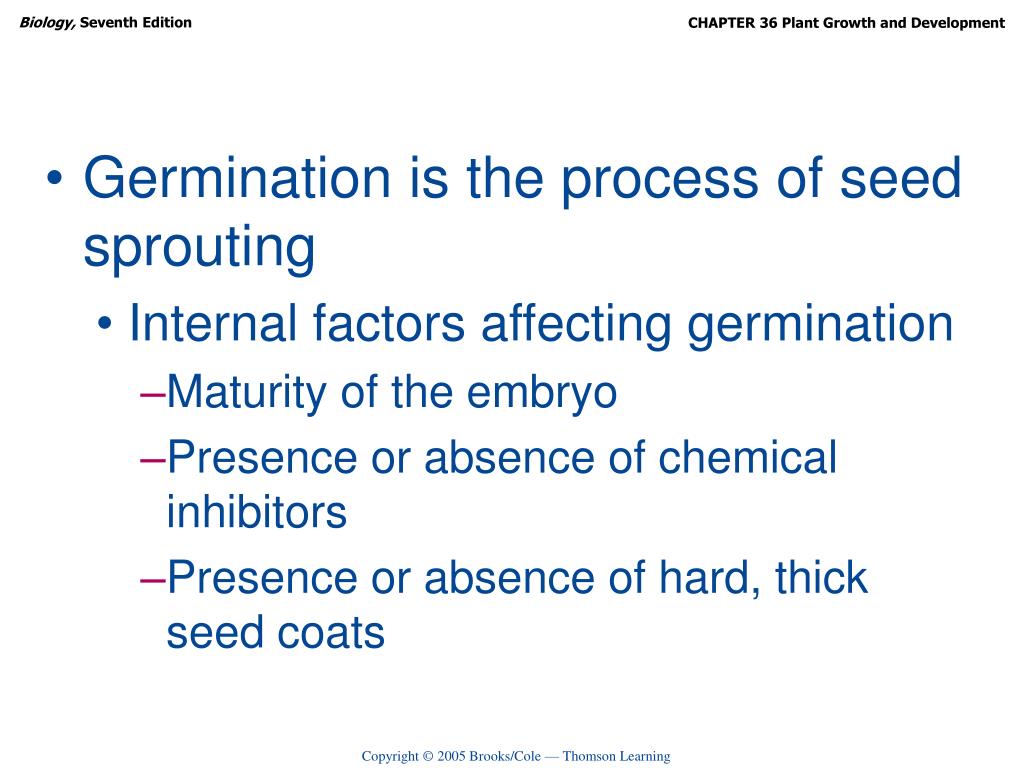 Biology, Seventh Edition

CHAPTER 36 Plant Growth and Development

• Germination is the process of seed sprouting

• Internal factors affecting germination

–Maturity of the embryo

–Presence or absence of chemical inhibitors

–Presence or absence of hard, thick seed coats

Copyright © 2005 Brooks/Cole — Thomson Learning